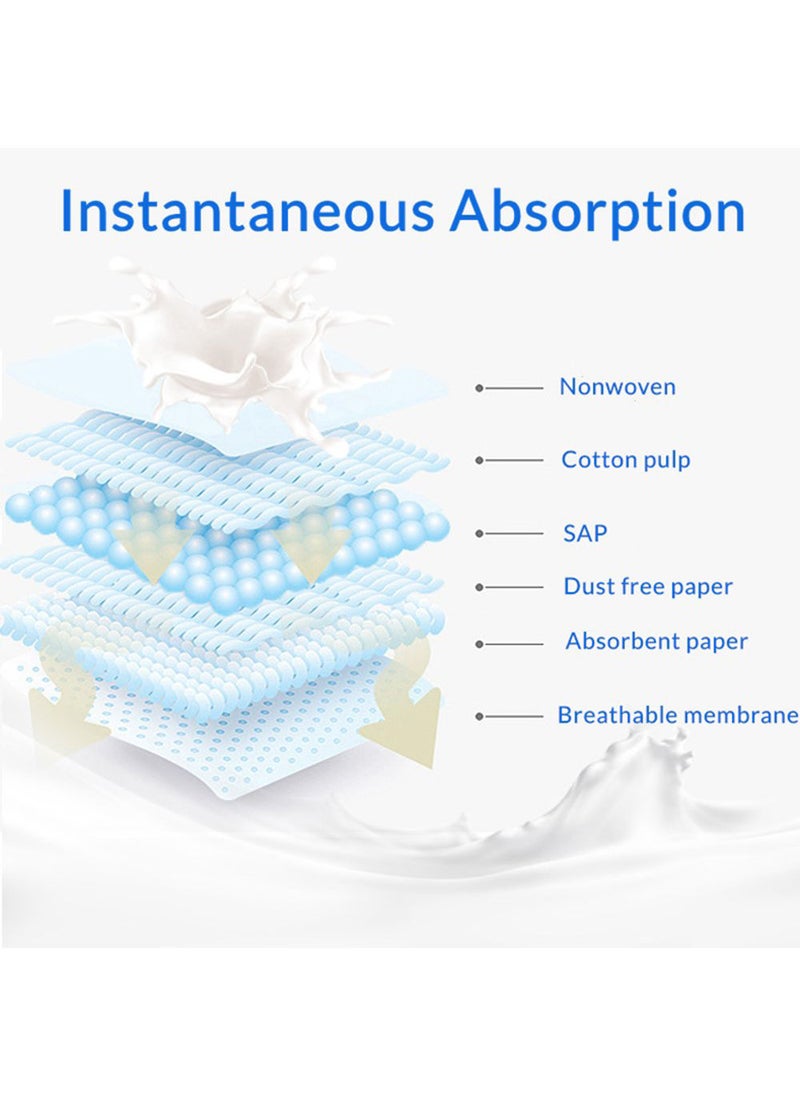 Instantaneous Absorption

Nonwoven

Cotton pulp

SAP

Dust free paper

Absorbent paper

Breathable membrane